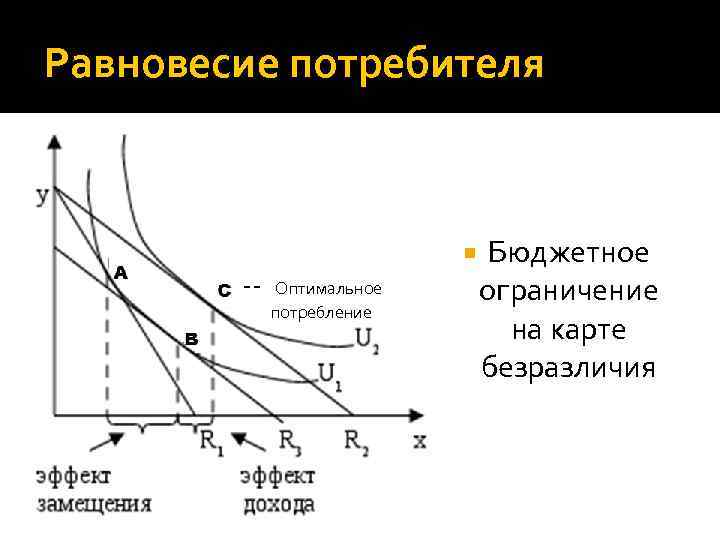 Равновесие потребителя

y
A
C -- Оптимальное потребление
B
$U_2$
$U_1$
$R_1$
$R_3$
$R_2$
x
эффект замещения
эффект дохода

Бюджетное ограничение на карте безразличия